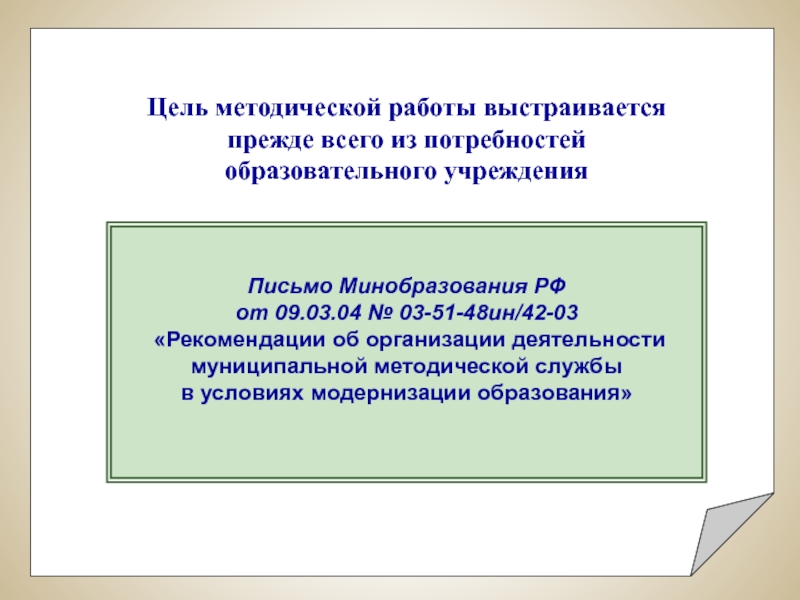 Цель методической работы выстраивается прежде всего из потребностей образовательного учреждения

Письмо Минобразования РФ от 09.03.04 № 03-51-48ин/42-03 «Рекомендации об организации деятельности муниципальной методической службы в условиях модернизации образования»